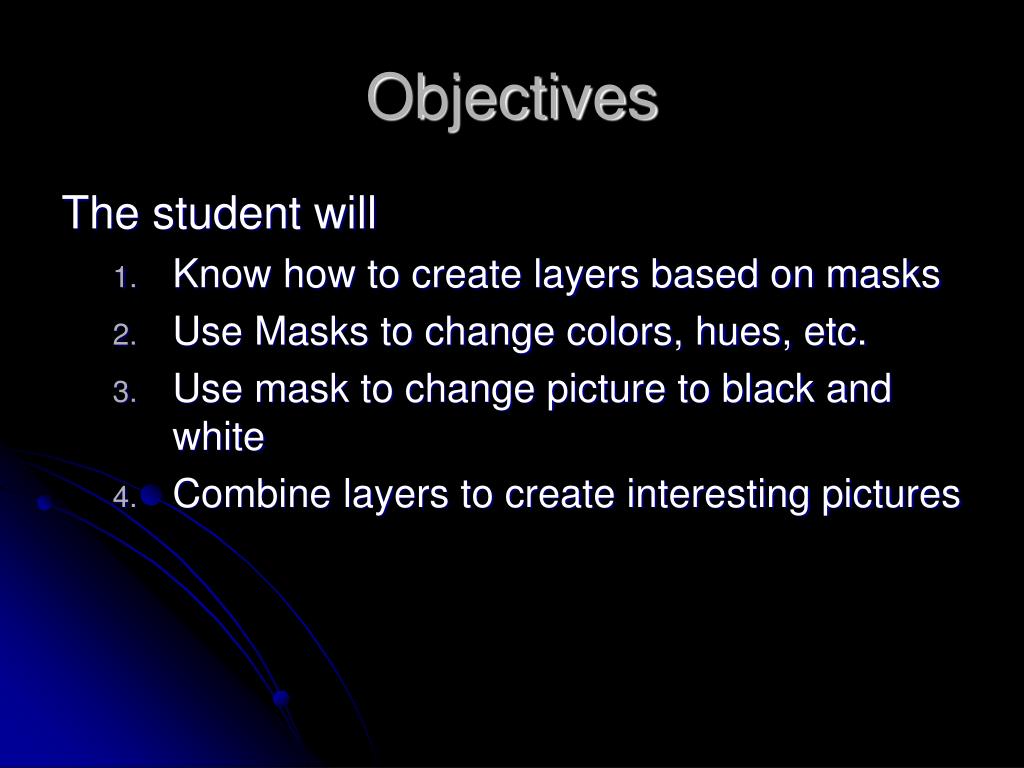 Objectives

The student will

1. Know how to create layers based on masks
2. Use Masks to change colors, hues, etc.
3. Use mask to change picture to black and white
4. Combine layers to create interesting pictures